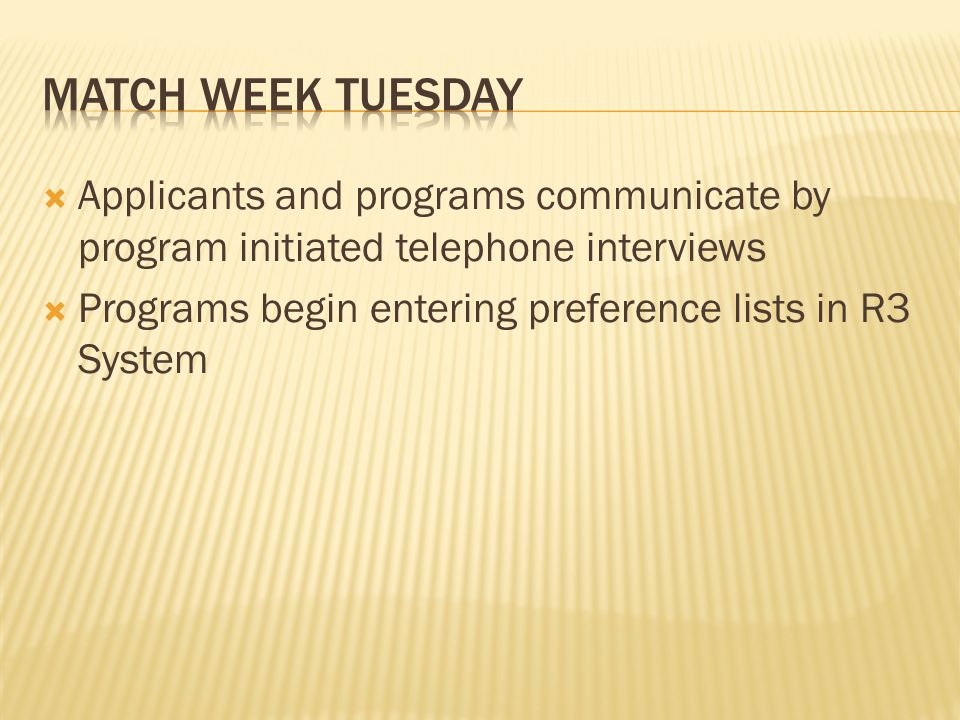 MATCH WEEK TUESDAY

Applicants and programs communicate by program initiated telephone interviews

Programs begin entering preference lists in R3 System